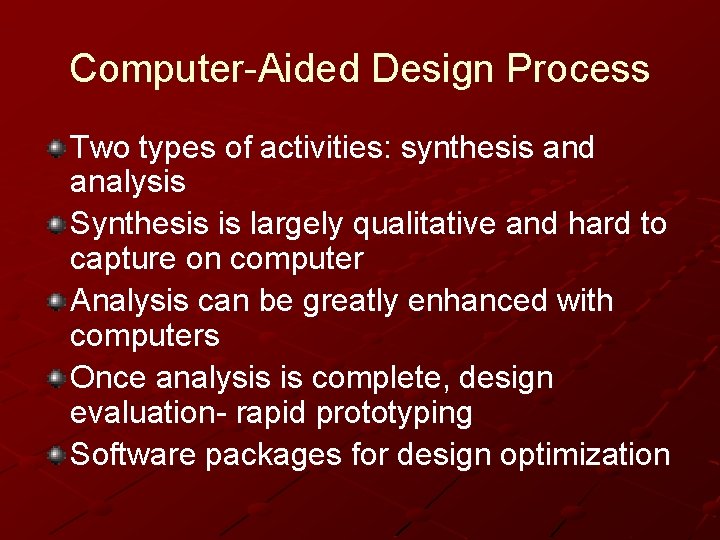 Computer-Aided Design Process

Two types of activities: synthesis and analysis

Synthesis is largely qualitative and hard to capture on computer

Analysis can be greatly enhanced with computers

Once analysis is complete, design evaluation- rapid prototyping

Software packages for design optimization